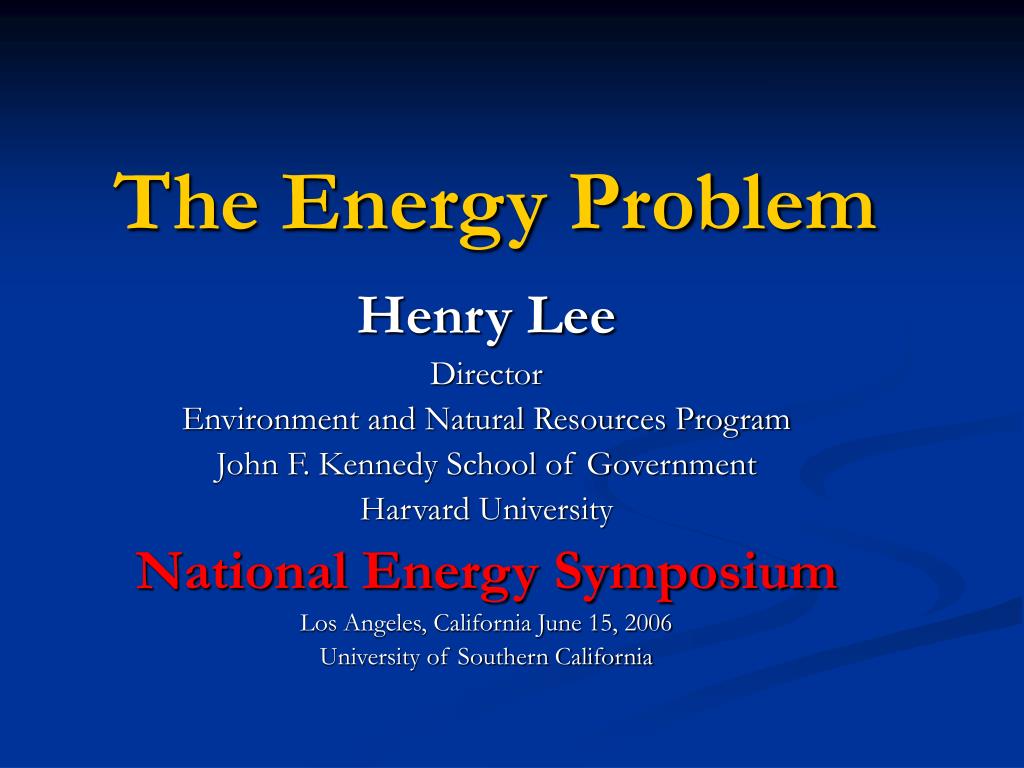 The Energy Problem

Henry Lee
Director
Environment and Natural Resources Program
John F. Kennedy School of Government
Harvard University

National Energy Symposium

Los Angeles, California June 15, 2006
University of Southern California